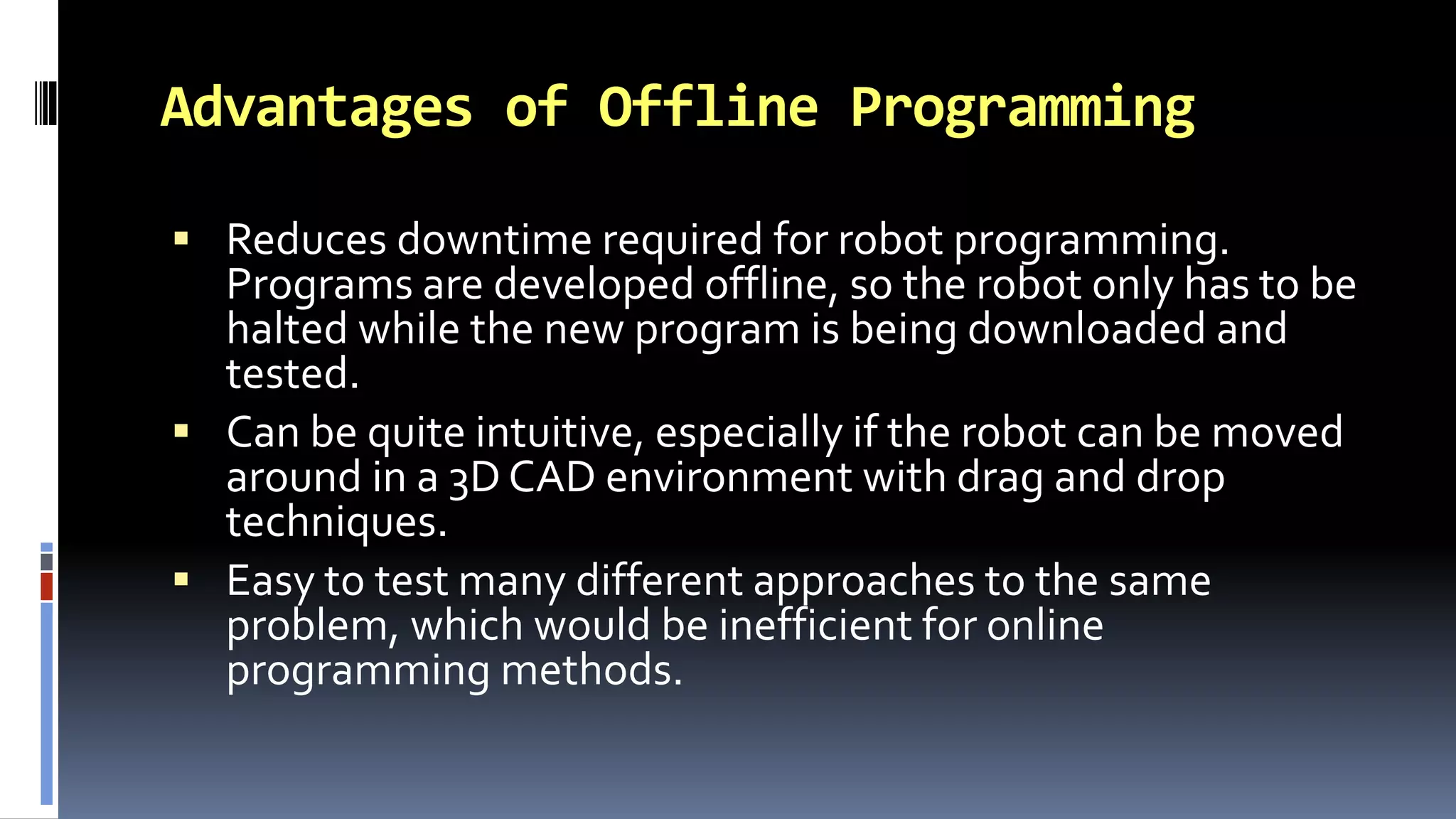 Advantages of Offline Programming

▪ Reduces downtime required for robot programming. Programs are developed offline, so the robot only has to be halted while the new program is being downloaded and tested.

▪ Can be quite intuitive, especially if the robot can be moved around in a 3D CAD environment with drag and drop techniques.

▪ Easy to test many different approaches to the same problem, which would be inefficient for online programming methods.